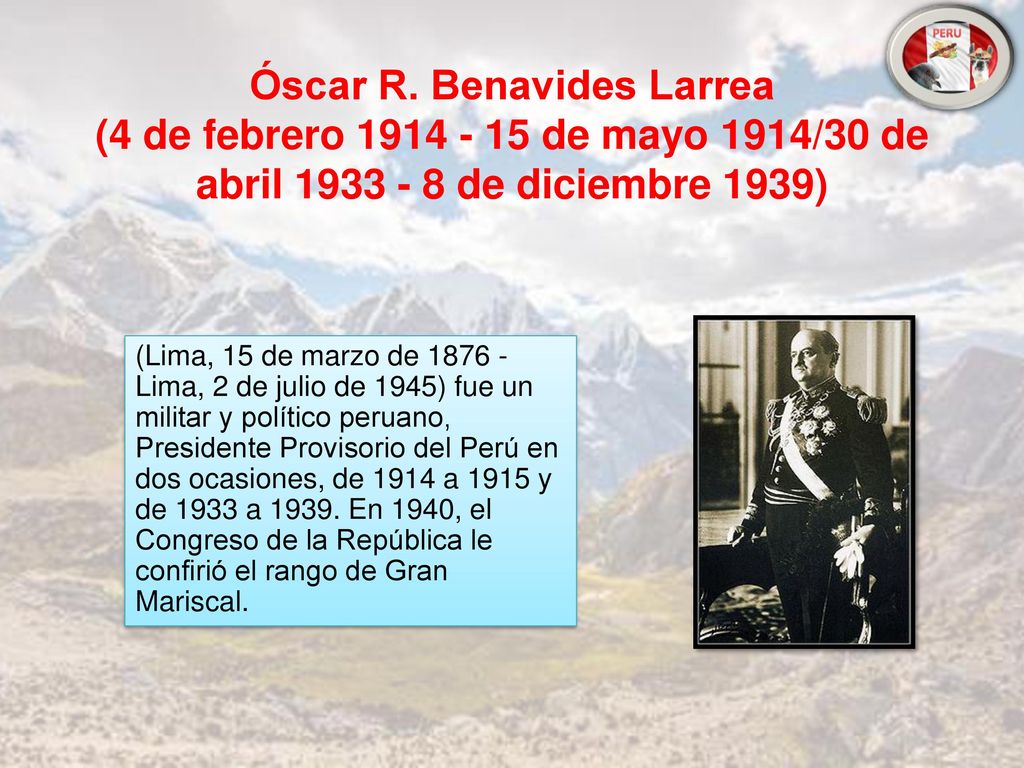 PERU

Óscar R. Benavides Larrea
(4 de febrero 1914 - 15 de mayo 1914/30 de abril 1933 - 8 de diciembre 1939)

(Lima, 15 de marzo de 1876 - Lima, 2 de julio de 1945) fue un militar y político peruano, Presidente Provisorio del Perú en dos ocasiones, de 1914 a 1915 y de 1933 a 1939. En 1940, el Congreso de la República le confirió el rango de Gran Mariscal.